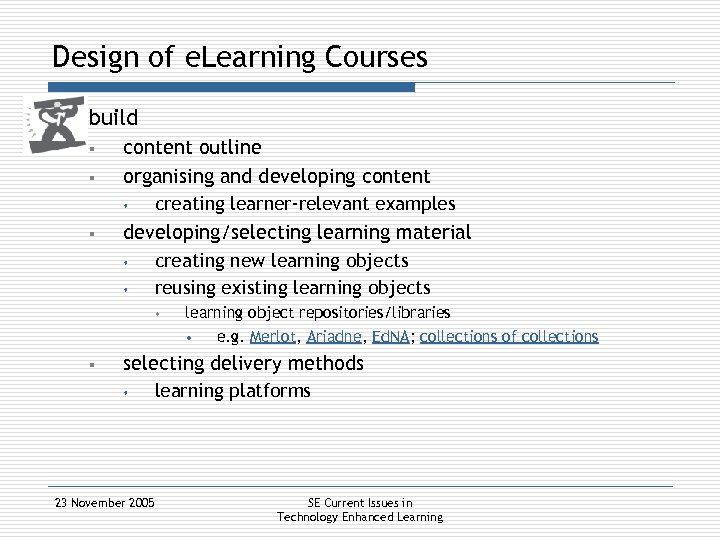 Design of eLearning Courses

build

- content outline
- organising and developing content
  - creating learner-relevant examples
- developing/selecting learning material
  - creating new learning objects
  - reusing existing learning objects
    - learning object repositories/libraries
      - e.g. Merlot, Ariadne, EdNA; collections of collections
- selecting delivery methods
  - learning platforms

23 November 2005

SE Current Issues in Technology Enhanced Learning